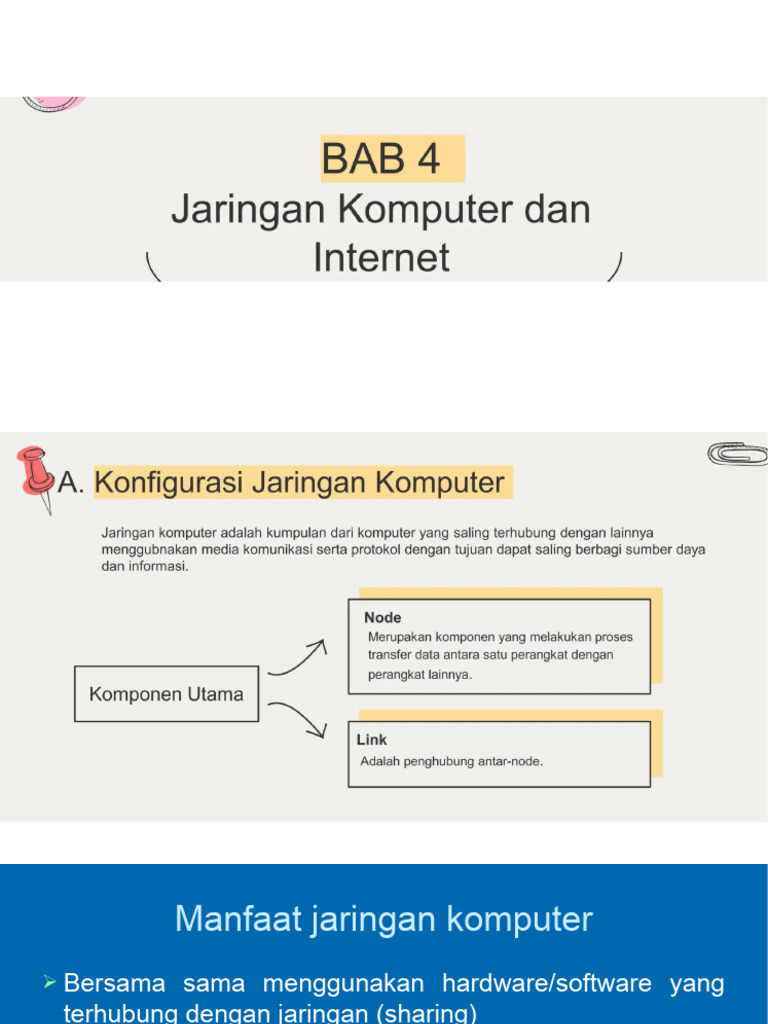 BAB 4
Jaringan Komputer dan Internet

A. Konfigurasi Jaringan Komputer

Jaringan komputer adalah kumpulan dari komputer yang saling terhubung dengan lainnya menggubnakan media komunikasi serta protokol dengan tujuan dapat saling berbagi sumber daya dan informasi.

Komponen Utama

Node
Merupakan komponen yang melakukan proses transfer data antara satu perangkat dengan perangkat lainnya.

Link
Adalah penghubung antar-node.

Manfaat jaringan komputer

➢ Bersama sama menggunakan hardware/software yang terhubung dengan jaringan (sharing)